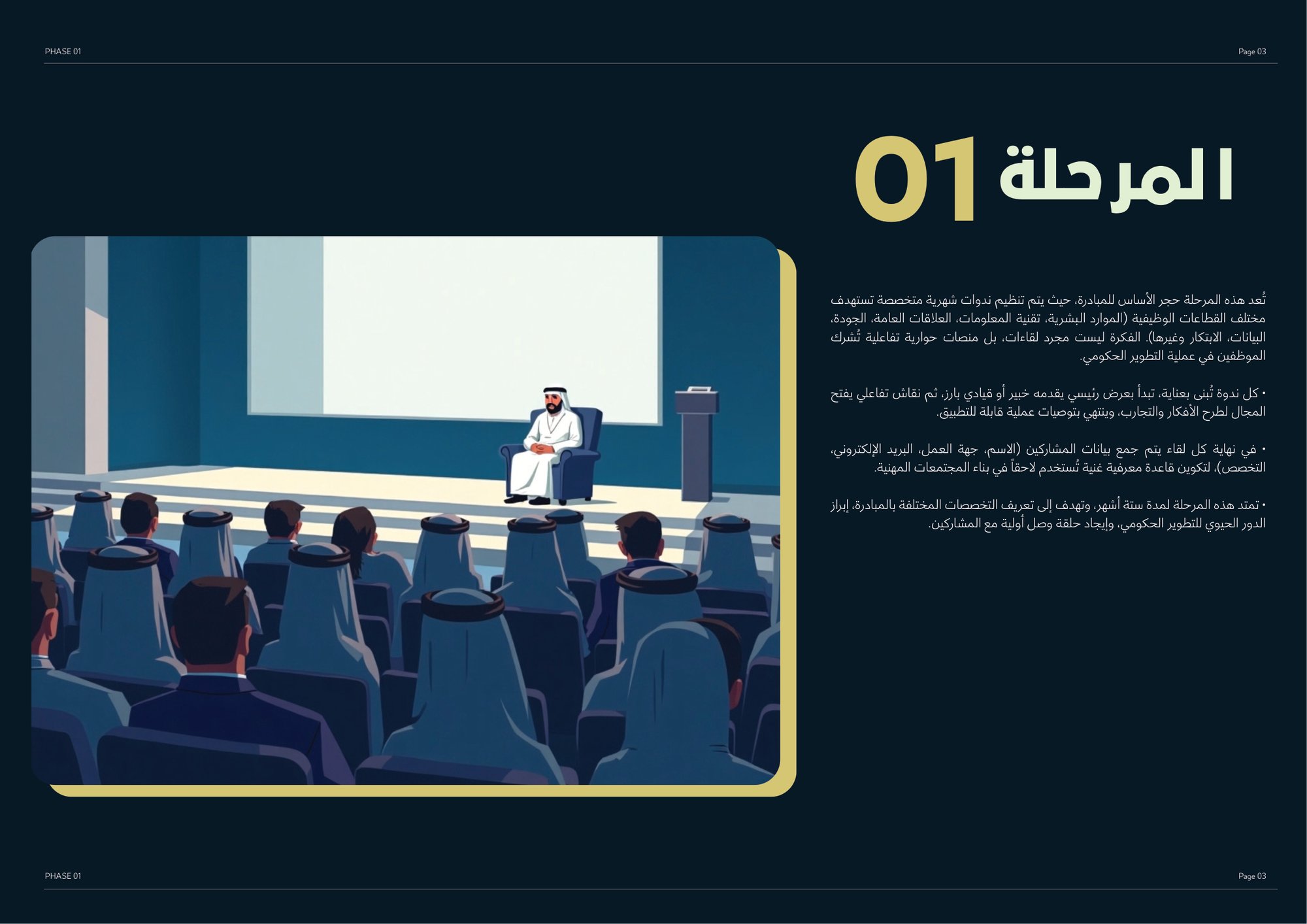 PHASE 01

Page 03

المرحلة 01

تُعد هذه المرحلة حجر الأساس للمبادرة، حيث يتم تنظيم ندوات شهرية متخصصة تستهدف مختلف القطاعات الوظيفية (الموارد البشرية، تقنية المعلومات، العلاقات العامة، الجودة، البيانات، الابتكار وغيرها). الفكرة ليست مجرد لقاءات، بل منصات حوارية تفاعلية تُشرك الموظفين في عملية التطوير الحكومي.

• كل ندوة تُبنى بعناية، تبدأ بعرض رئيسي يقدمه خبير أو قيادي بارز، ثم نقاش تفاعلي يفتح المجال لطرح الأفكار والتجارب، وينتهي بتوصيات عملية قابلة للتطبيق.

• في نهاية كل لقاء يتم جمع بيانات المشاركين (الاسم، جهة العمل، البريد الإلكتروني، التخصص)، لتكوين قاعدة معرفية غنية تُستخدم لاحقاً في بناء المجتمعات المهنية.

• تمتد هذه المرحلة لمدة ستة أشهر، وتهدف إلى تعريف التخصصات المختلفة بالمبادرة، إبراز الدور الحيوي للتطوير الحكومي، وإيجاد حلقة وصل أولية مع المشاركين.

PHASE 01

Page 03